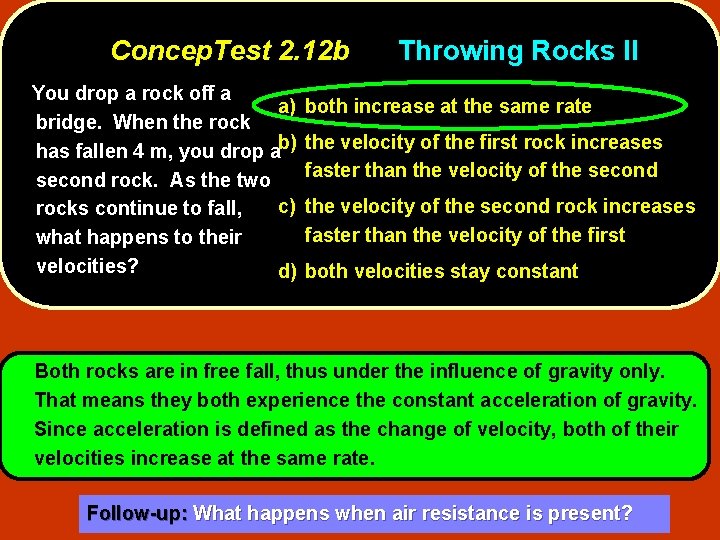 ConcepTest 2.12b Throwing Rocks II

You drop a rock off a bridge. When the rock has fallen 4 m, you drop a second rock. As the two rocks continue to fall, what happens to their velocities?

a) both increase at the same rate
b) the velocity of the first rock increases faster than the velocity of the second
c) the velocity of the second rock increases faster than the velocity of the first
d) both velocities stay constant

Both rocks are in free fall, thus under the influence of gravity only. That means they both experience the constant acceleration of gravity. Since acceleration is defined as the change of velocity, both of their velocities increase at the same rate.

Follow-up: What happens when air resistance is present?